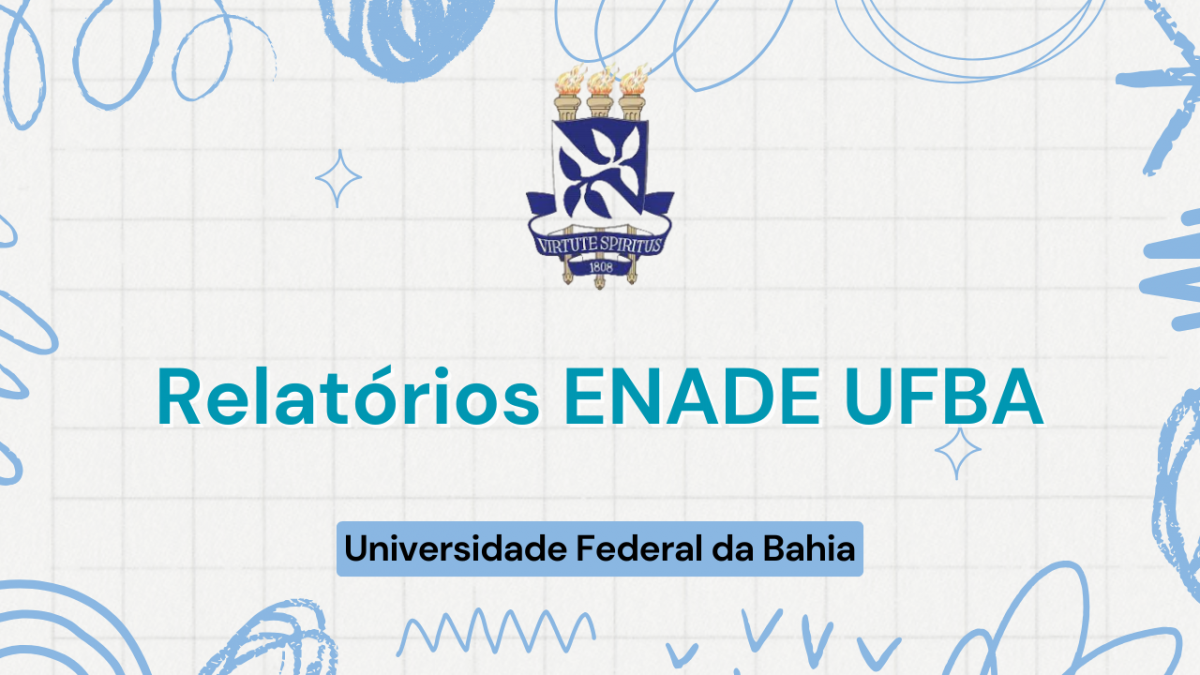 VIRTUTE SPIRITUS
1808

Relatórios ENADE UFBA

Universidade Federal da Bahia